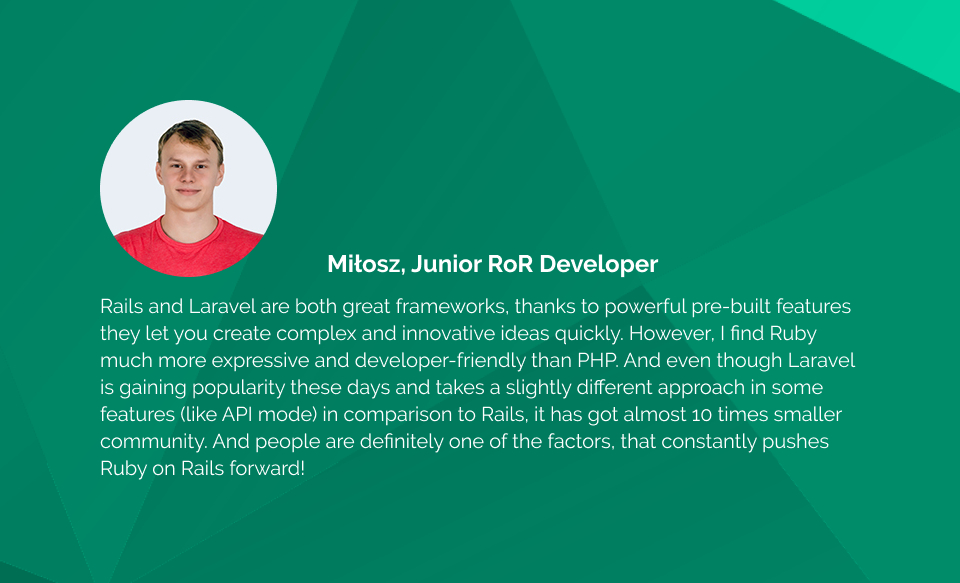 Miłosz, Junior RoR Developer

Rails and Laravel are both great frameworks, thanks to powerful pre-built features they let you create complex and innovative ideas quickly. However, I find Ruby much more expressive and developer-friendly than PHP. And even though Laravel is gaining popularity these days and takes a slightly different approach in some features (like API mode) in comparison to Rails, it has got almost 10 times smaller community. And people are definitely one of the factors, that constantly pushes Ruby on Rails forward!